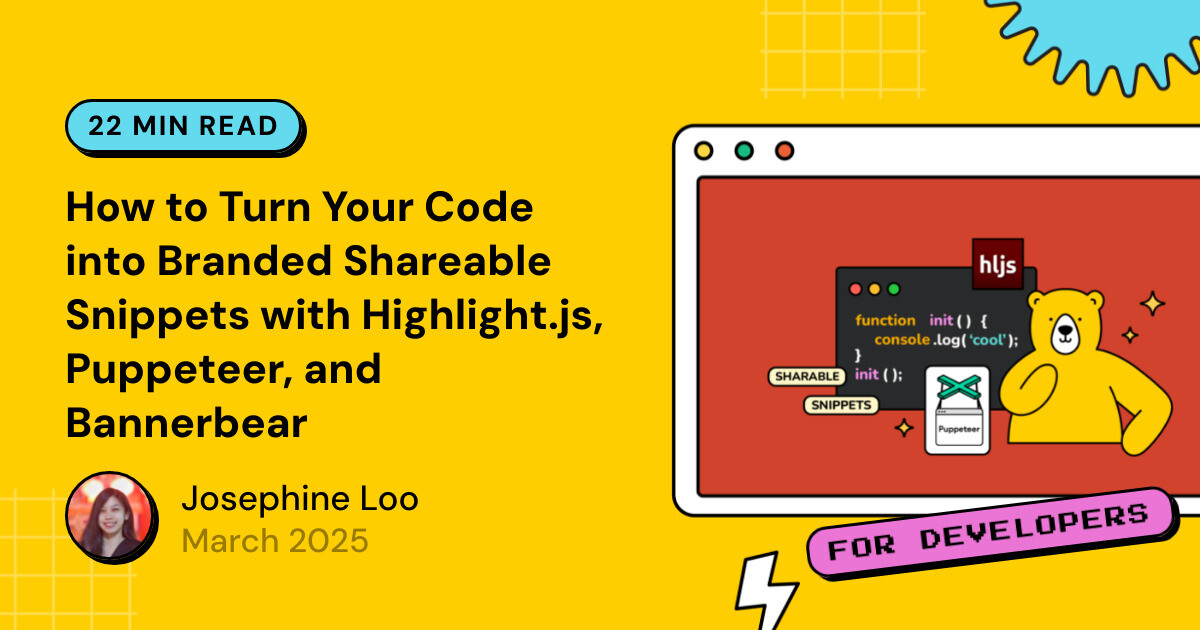 22 MIN READ

How to Turn Your Code into Branded Shareable Snippets with Highlight.js, Puppeteer, and Bannerbear

Josephine Loo
March 2025

hljs

function init() {
console.log('cool');
}
init();

SHARABLE
SNIPPETS

Puppeteer

FOR DEVELOPERS